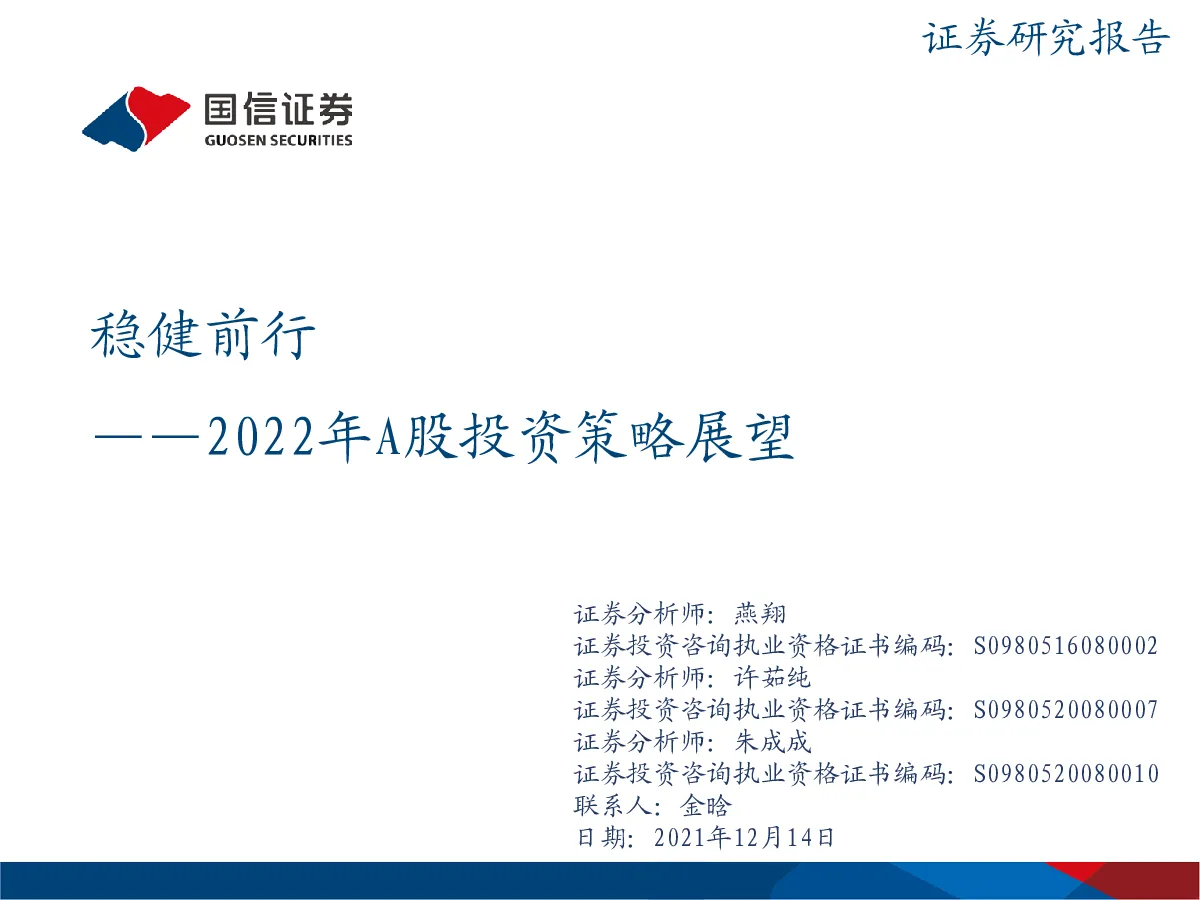 证券研究报告

国信证券
GUOSEN SECURITIES

稳健前行

——2022年A股投资策略展望

证券分析师：燕翔
证券投资咨询执业资格证书编码：S0980516080002
证券分析师：许茹纯
证券投资咨询执业资格证书编码：S0980520080007
证券分析师：朱成成
证券投资咨询执业资格证书编码：S0980520080010
联系人：金晗
日期：2021年12月14日